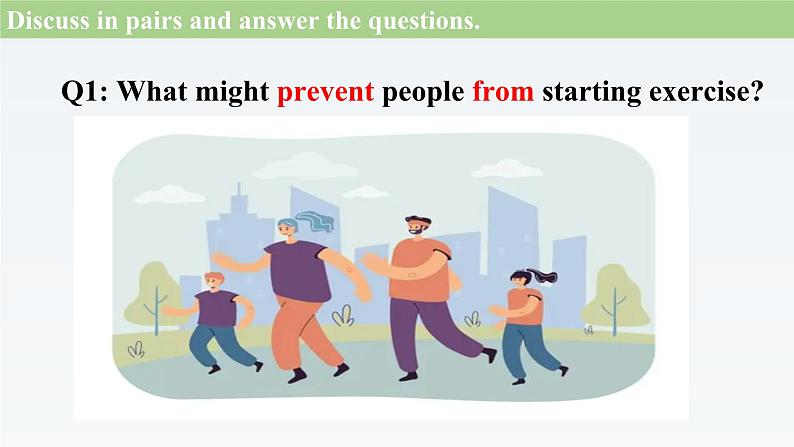 Discuss in pairs and answer the questions.

Q1: What might prevent people from starting exercise?